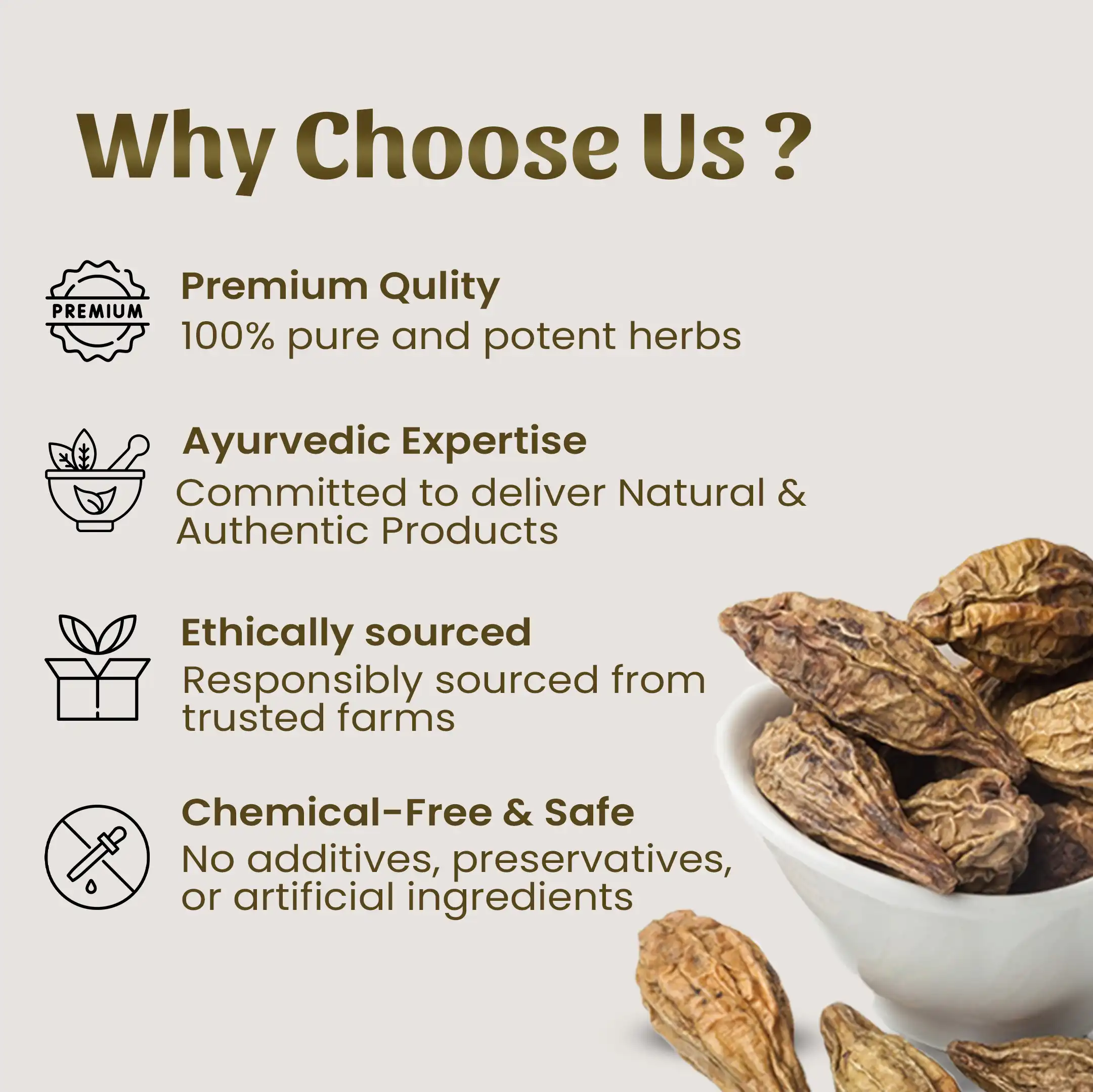 Why Choose Us ?

PREMIUM

Premium Qulity
100% pure and potent herbs

Ayurvedic Expertise
Committed to deliver Natural & Authentic Products

Ethically sourced
Responsibly sourced from trusted farms

Chemical-Free & Safe
No additives, preservatives, or artificial ingredients